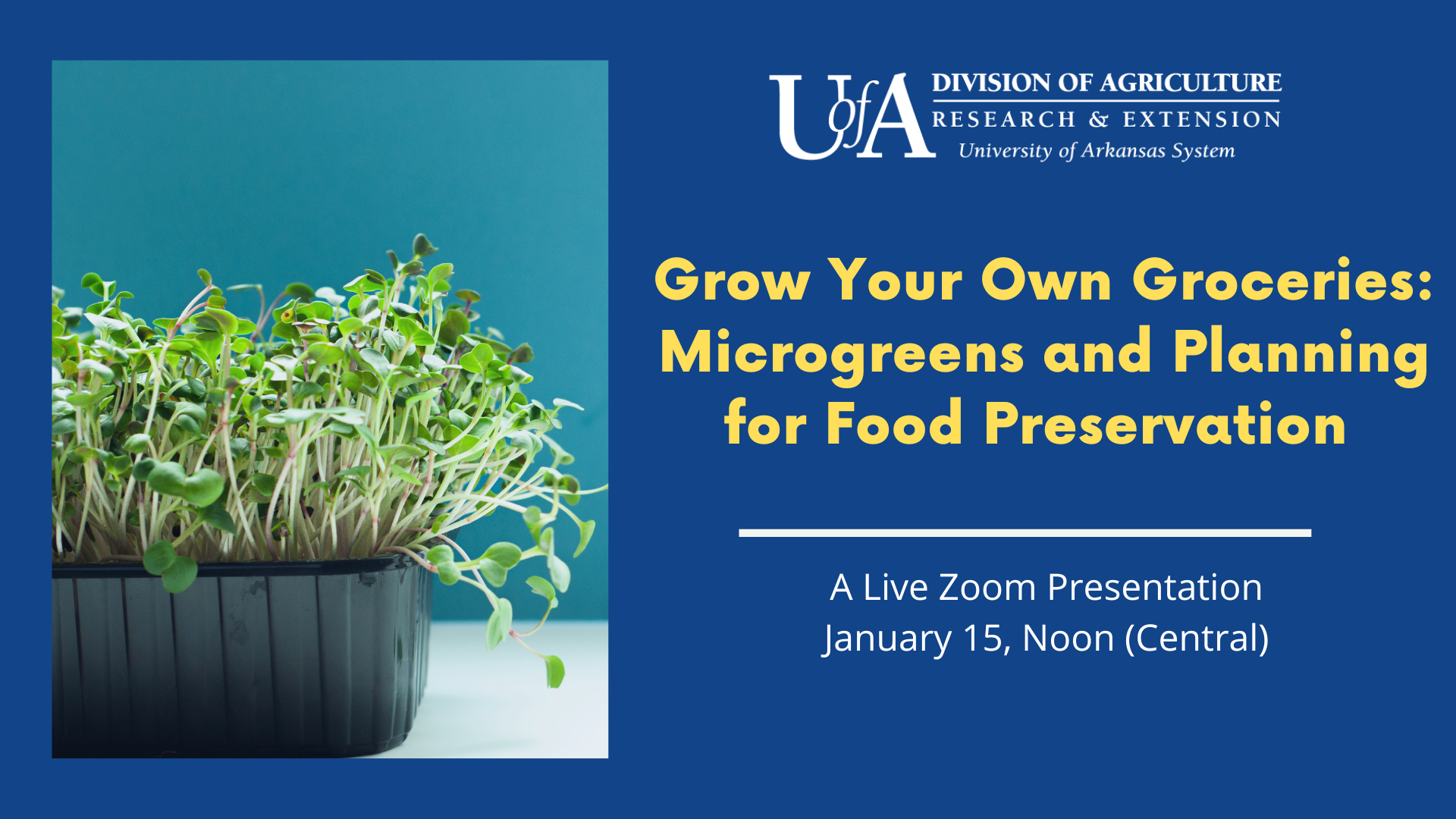 UofA DIVISION OF AGRICULTURE
RESEARCH & EXTENSION
University of Arkansas System

Grow Your Own Groceries: Microgreens and Planning for Food Preservation

A Live Zoom Presentation
January 15, Noon (Central)